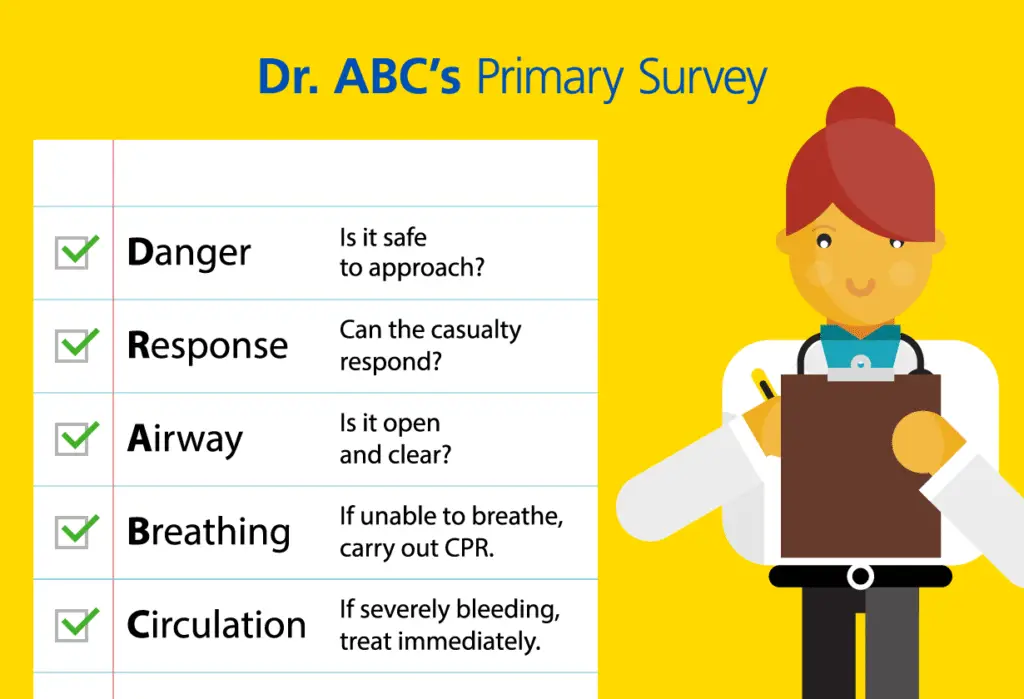 Dr. ABC's Primary Survey

Danger
Is it safe to approach?

Response
Can the casualty respond?

Airway
Is it open and clear?

Breathing
If unable to breathe, carry out CPR.

Circulation
If severely bleeding, treat immediately.